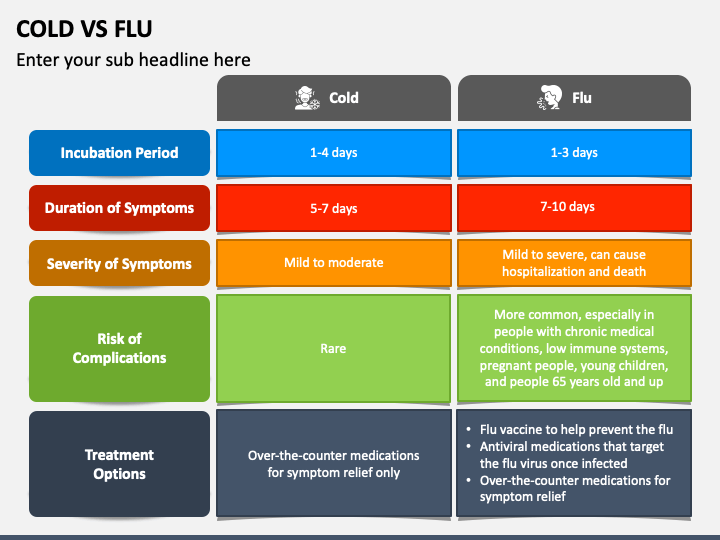 COLD VS FLU

Enter your sub headline here

| | Cold | Flu |
|---|---|---|
| Incubation Period | 1-4 days | 1-3 days |
| Duration of Symptoms | 5-7 days | 7-10 days |
| Severity of Symptoms | Mild to moderate | Mild to severe, can cause hospitalization and death |
| Risk of Complications | Rare | More common, especially in people with chronic medical conditions, low immune systems, pregnant people, young children, and people 65 years old and up |
| Treatment Options | Over-the-counter medications for symptom relief only | • Flu vaccine to help prevent the flu • Antiviral medications that target the flu virus once infected • Over-the-counter medications for symptom relief |